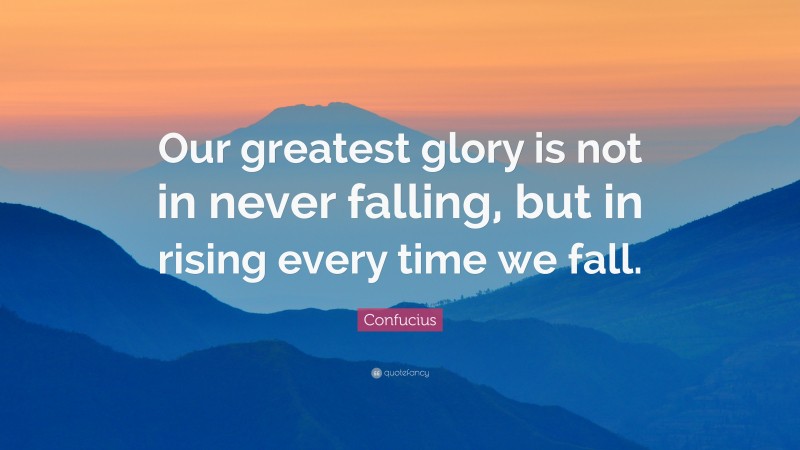 Our greatest glory is not in never falling, but in rising every time we fall.

Confucius

quotefancy